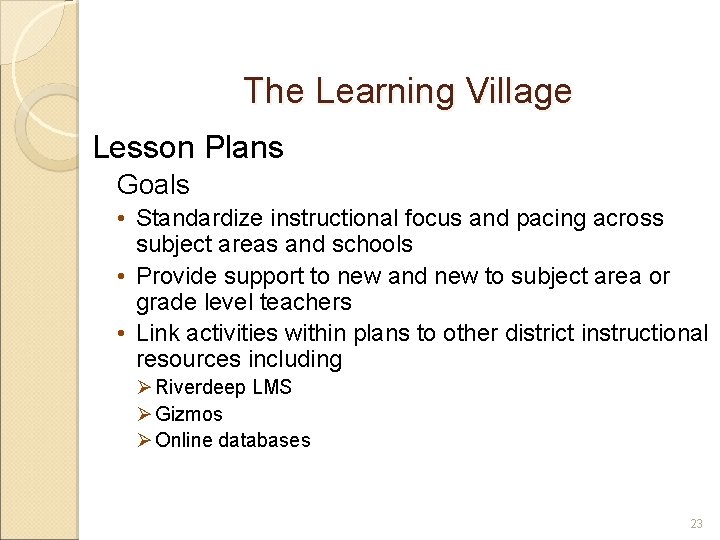 The Learning Village

Lesson Plans

Goals

• Standardize instructional focus and pacing across subject areas and schools

• Provide support to new and new to subject area or grade level teachers

• Link activities within plans to other district instructional resources including

➢ Riverdeep LMS

➢ Gizmos

➢ Online databases

23